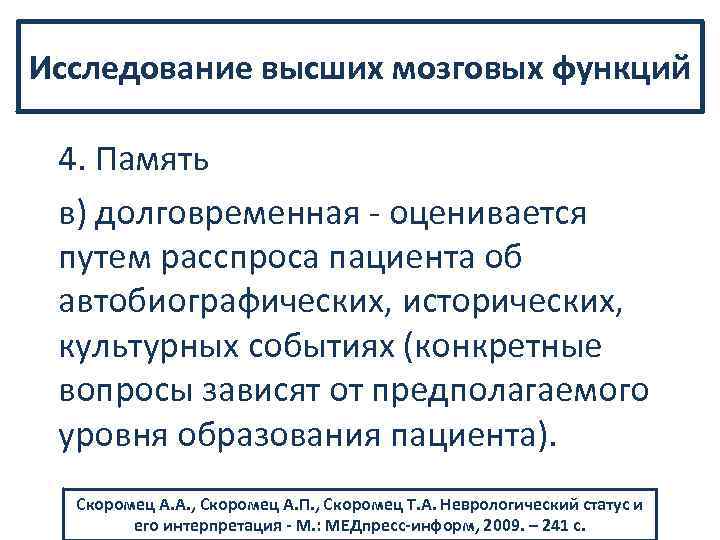 Исследование высших мозговых функций

4. Память

в) долговременная - оценивается путем расспроса пациента об автобиографических, исторических, культурных событиях (конкретные вопросы зависят от предполагаемого уровня образования пациента).

Скоромец А.А., Скоромец А.П., Скоромец Т.А. Неврологический статус и его интерпретация - М.: МЕДпресс-информ, 2009. – 241 с.